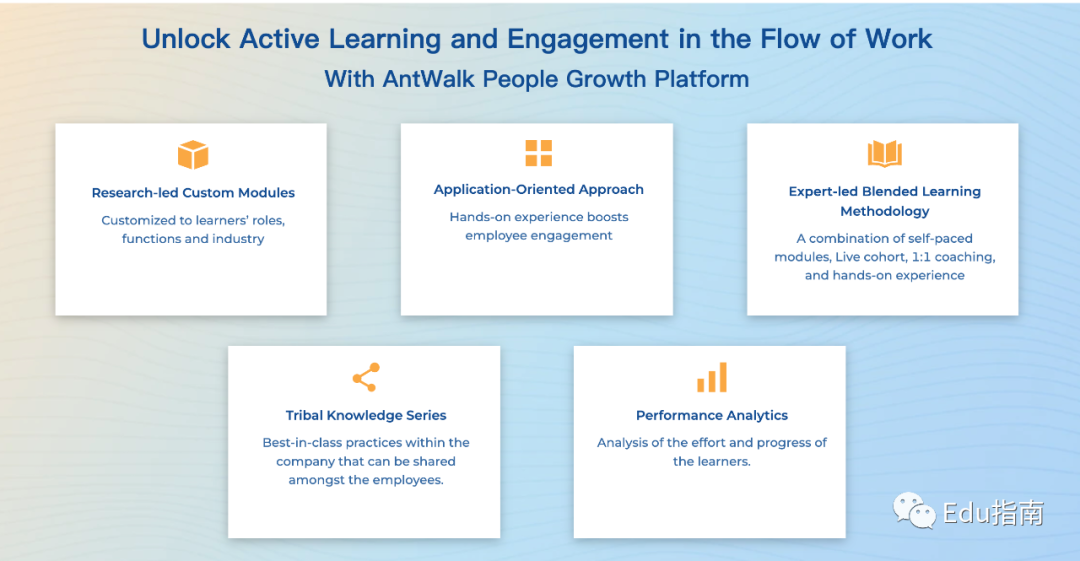 Unlock Active Learning and Engagement in the Flow of Work
With AntWalk People Growth Platform

Research-led Custom Modules
Customized to learners' roles, functions and industry

Application-Oriented Approach
Hands-on experience boosts employee engagement

Expert-led Blended Learning Methodology
A combination of self-paced modules, Live cohort, 1:1 coaching, and hands-on experience

Tribal Knowledge Series
Best-in-class practices within the company that can be shared amongst the employees.

Performance Analytics
Analysis of the effort and progress of the learners.

Edu指南